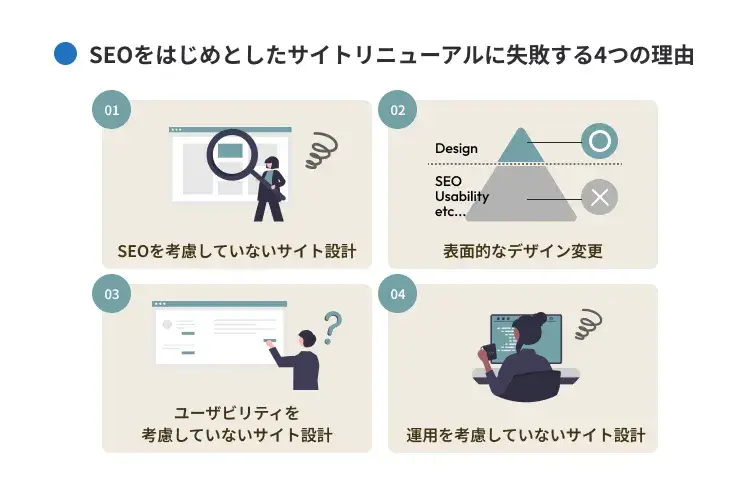 SEOをはじめとしたサイトリニューアルに失敗する4つの理由

01

SEOを考慮していないサイト設計

02

Design

SEO
Usability
etc...

表面的なデザイン変更

03

ユーザビリティを
考慮していないサイト設計

04

運用を考慮していないサイト設計